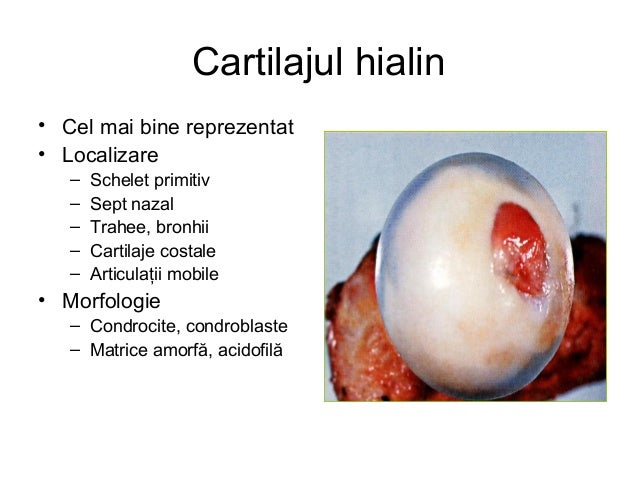 Cartilajul hialin

• Cel mai bine reprezentat
• Localizare
– Schelet primitiv
– Sept nazal
– Trahee, bronhii
– Cartilaje costale
– Articulații mobile
• Morfologie
– Condrocite, condroblaste
– Matrice amorfă, acidofilă